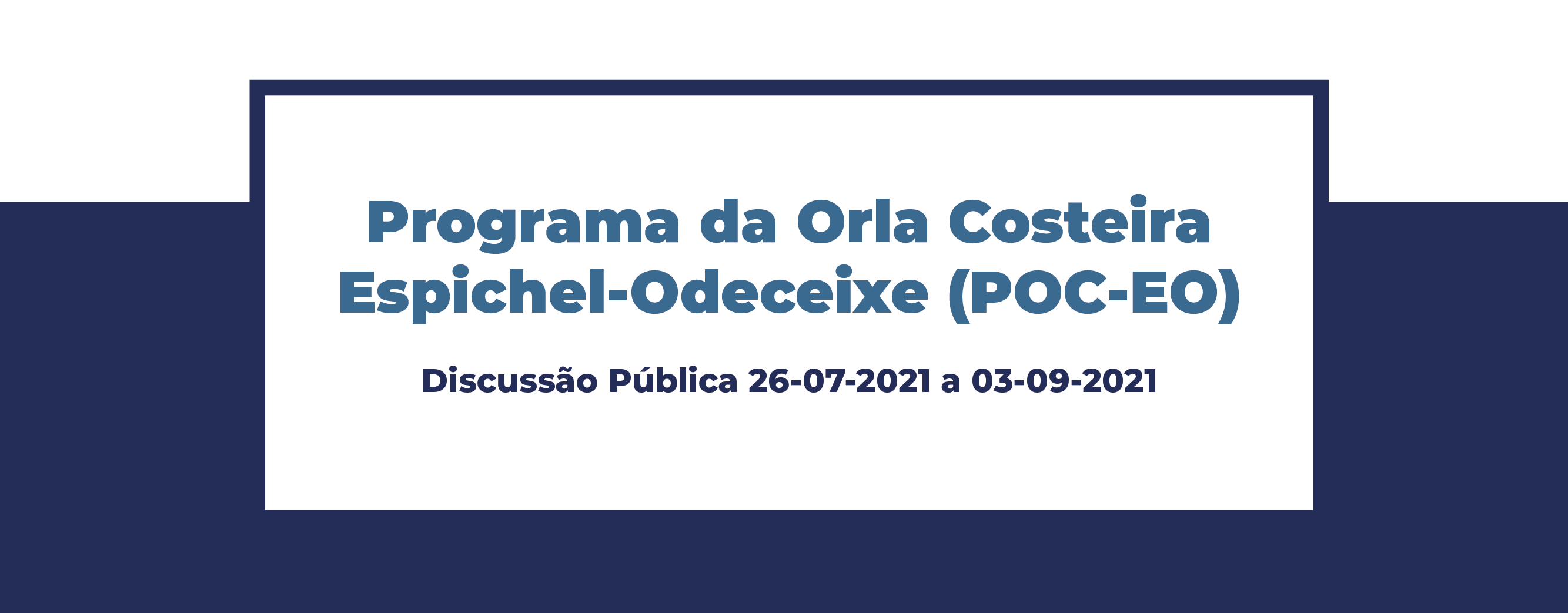 Programa da Orla Costeira Espichel-Odeceixe (POC-EO)

Discussão Pública 26-07-2021 a 03-09-2021